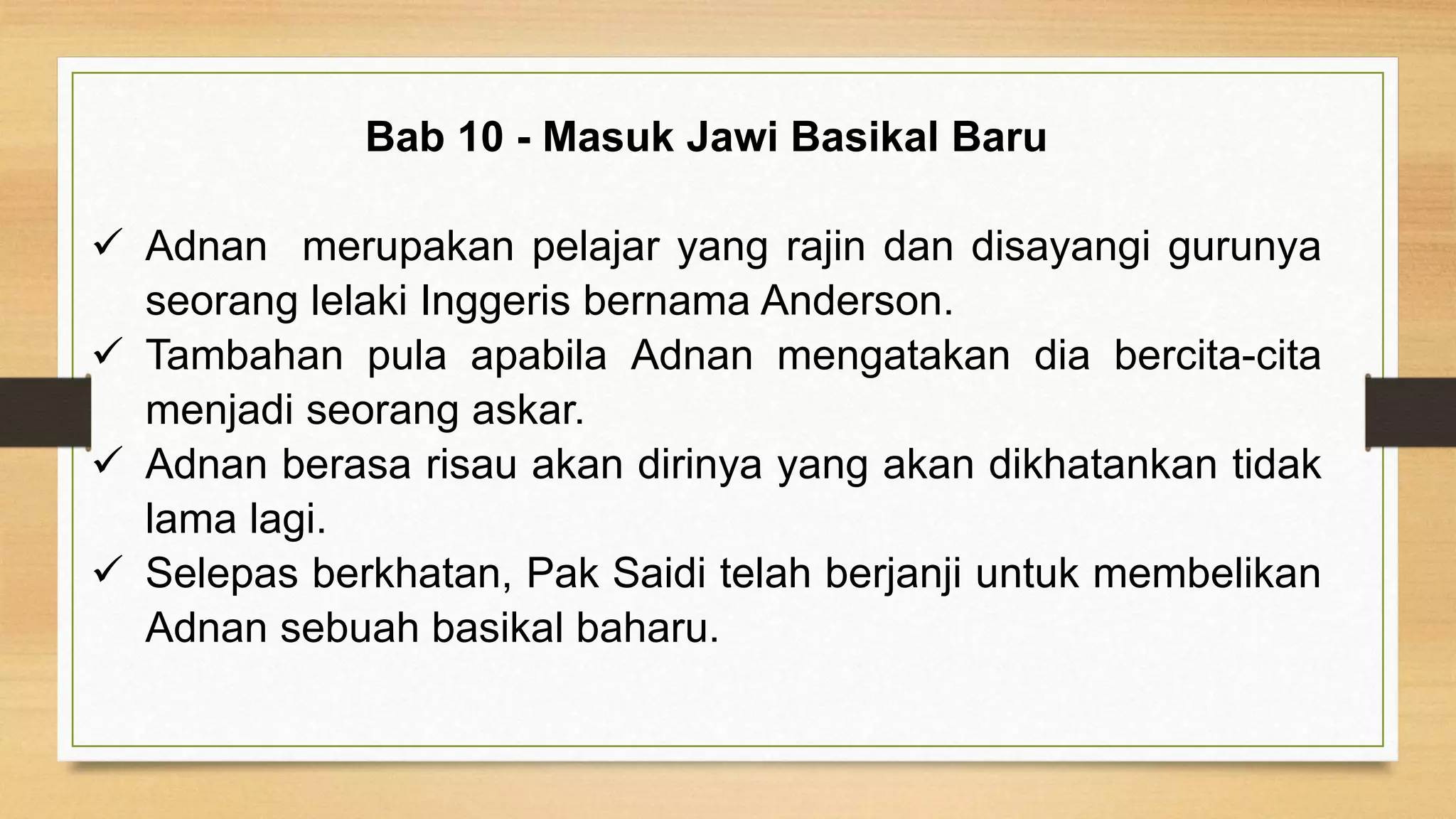 Bab 10 - Masuk Jawi Basikal Baru

✓ Adnan merupakan pelajar yang rajin dan disayangi gurunya seorang lelaki Inggeris bernama Anderson.
✓ Tambahan pula apabila Adnan mengatakan dia bercita-cita menjadi seorang askar.
✓ Adnan berasa risau akan dirinya yang akan dikhatankan tidak lama lagi.
✓ Selepas berkhatan, Pak Saidi telah berjanji untuk membelikan Adnan sebuah basikal baharu.